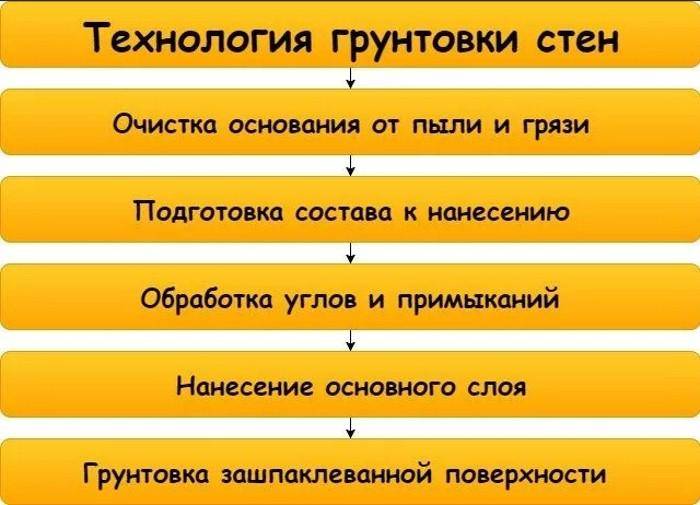 Технология грунтовки стен

Очистка основания от пыли и грязи

Подготовка состава к нанесению

Обработка углов и примыканий

Нанесение основного слоя

Грунтовка зашпаклеванной поверхности